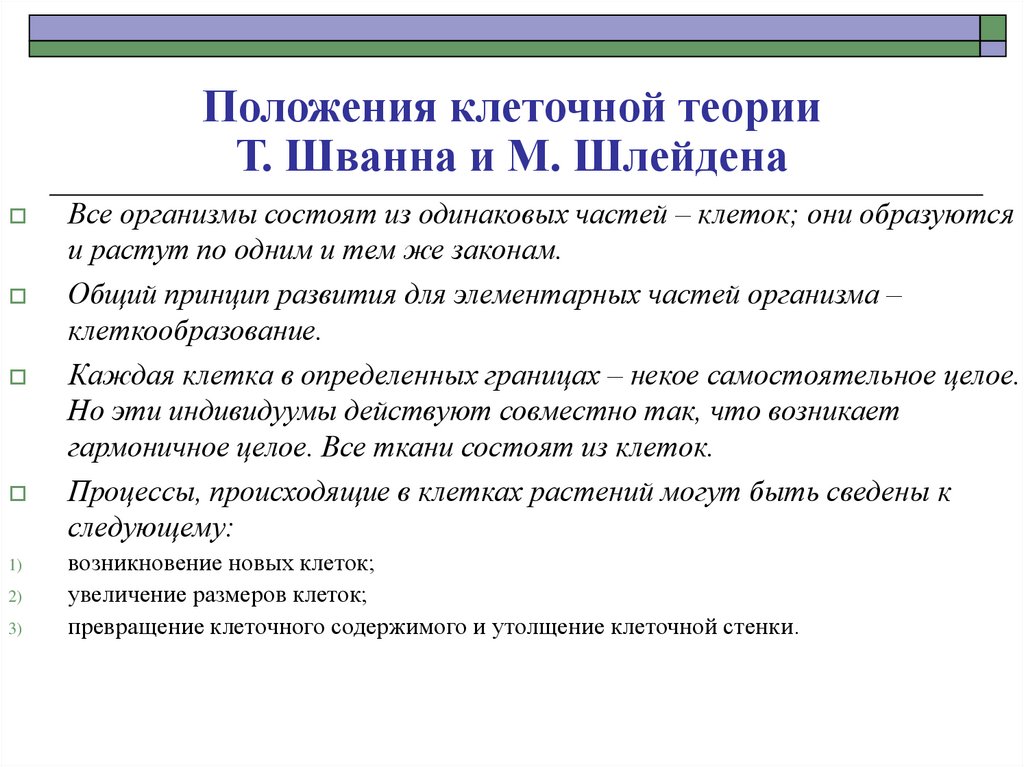 Положения клеточной теории Т. Шванна и М. Шлейдена

Все организмы состоят из одинаковых частей – клеток; они образуются и растут по одним и тем же законам.

Общий принцип развития для элементарных частей организма – клеткообразование.

Каждая клетка в определенных границах – некое самостоятельное целое. Но эти индивидуумы действуют совместно так, что возникает гармоничное целое. Все ткани состоят из клеток.

Процессы, происходящие в клетках растений могут быть сведены к следующему:

1) возникновение новых клеток;
2) увеличение размеров клеток;
3) превращение клеточного содержимого и утолщение клеточной стенки.